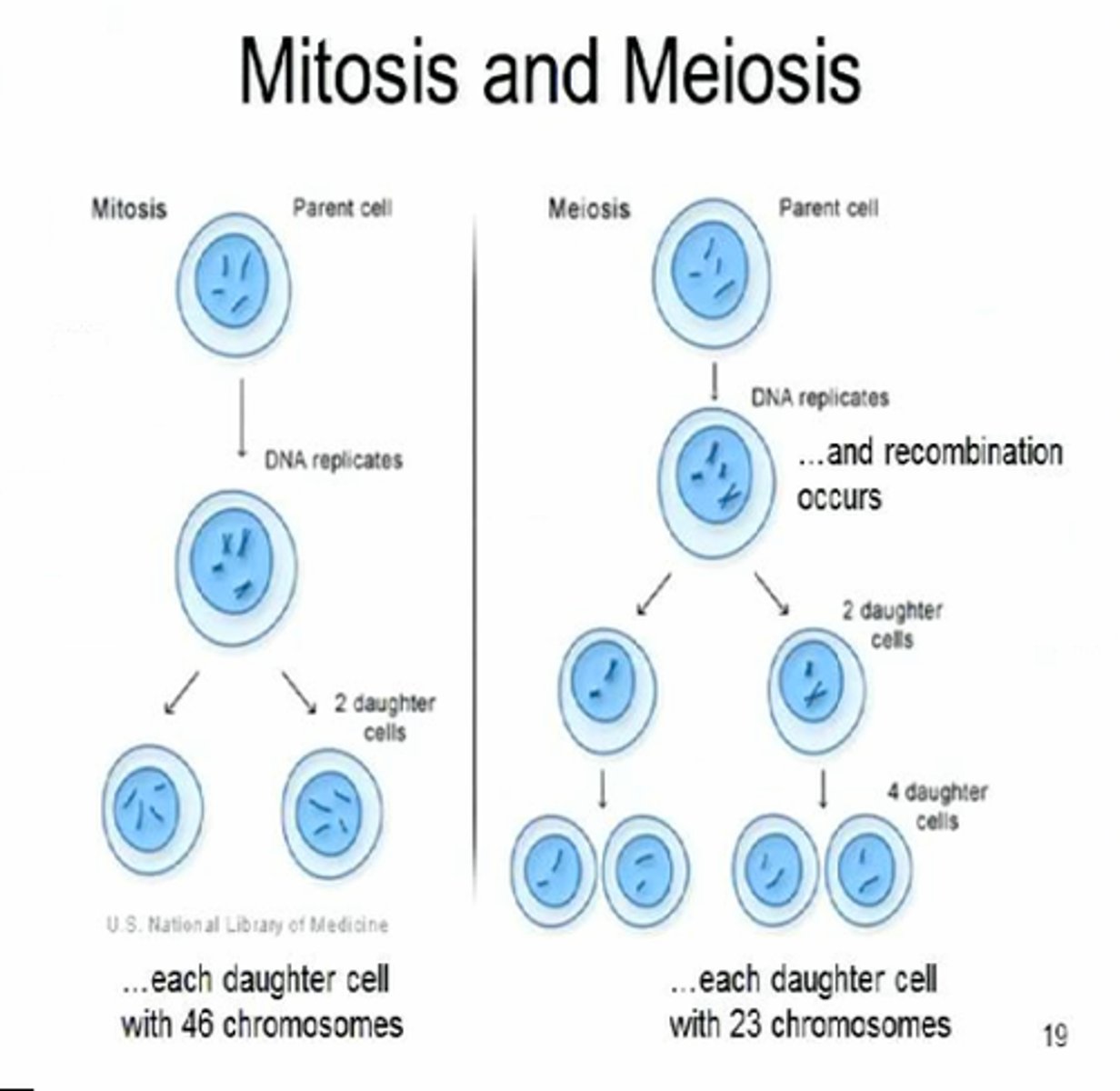 Mitosis and Meiosis

Mitosis

Parent cell

DNA replicates

2 daughter cells

U.S. National Library of Medicine

...each daughter cell with 46 chromosomes

Meiosis

Parent cell

DNA replicates

...and recombination occurs

2 daughter cells

4 daughter cells

...each daughter cell with 23 chromosomes

19